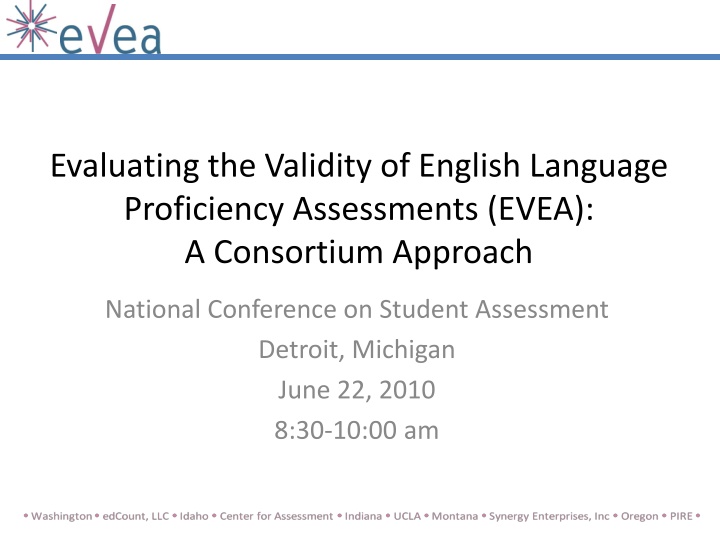 evea

Evaluating the Validity of English Language Proficiency Assessments (EVEA): A Consortium Approach

National Conference on Student Assessment
Detroit, Michigan
June 22, 2010
8:30-10:00 am

• Washington • edCount, LLC • Idaho • Center for Assessment • Indiana • UCLA • Montana • Synergy Enterprises, Inc • Oregon • PIRE •